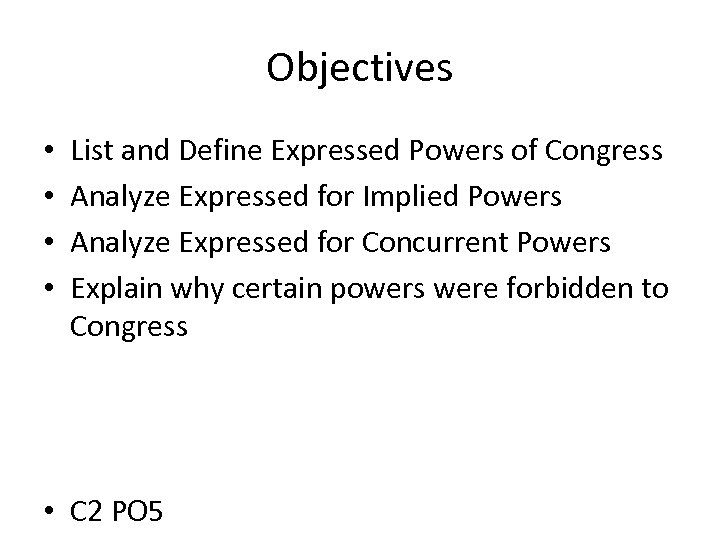 Objectives

• List and Define Expressed Powers of Congress
• Analyze Expressed for Implied Powers
• Analyze Expressed for Concurrent Powers
• Explain why certain powers were forbidden to Congress

• C2 PO5